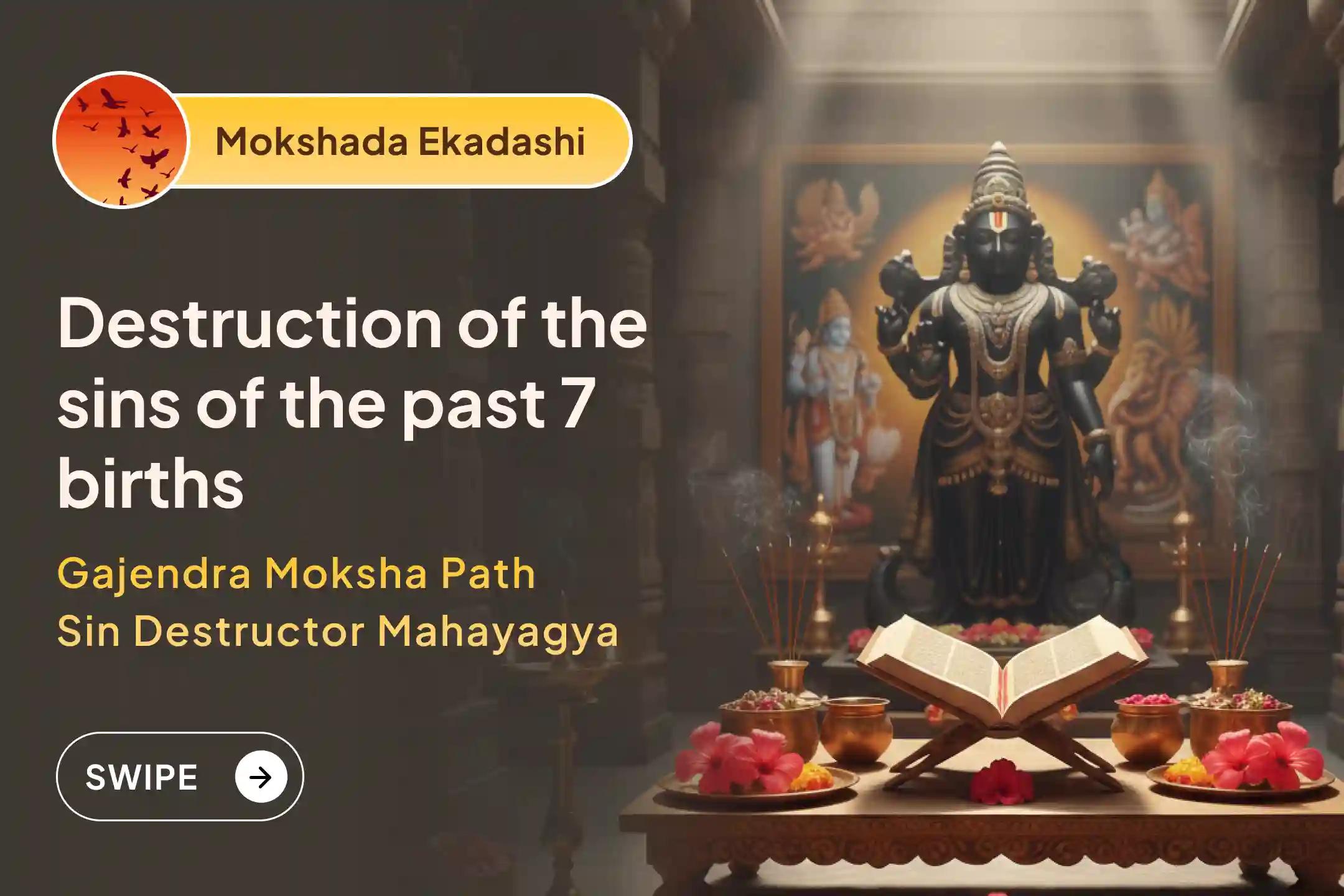 Mokshada Ekadashi

Destruction of the sins of the past 7 births

Gajendra Moksha Path
Sin Destructor Mahayagya

SWIPE